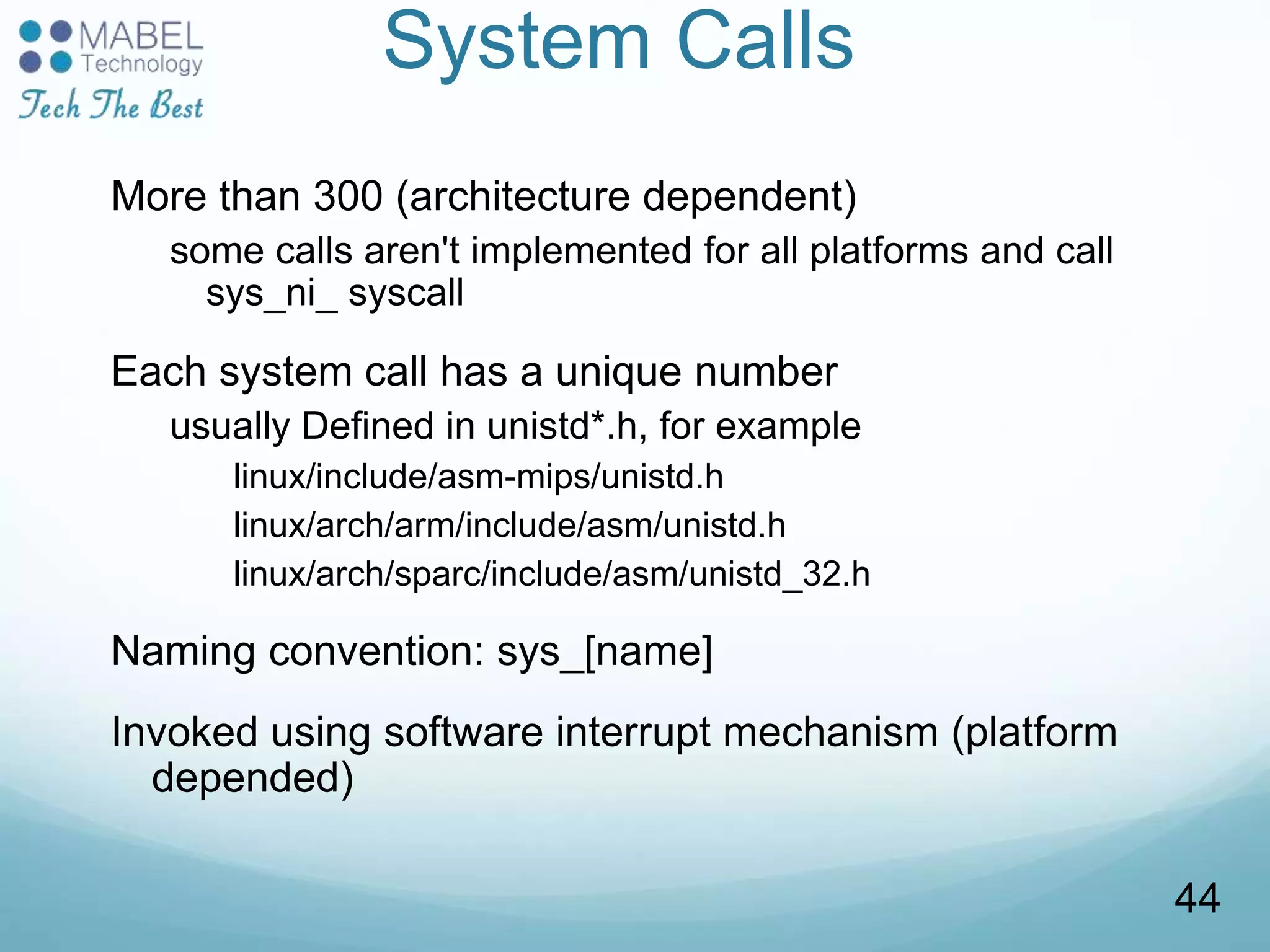 MABEL
Technology
Tech The Best

System Calls

More than 300 (architecture dependent)

some calls aren't implemented for all platforms and call sys_ni_ syscall

Each system call has a unique number

usually Defined in unistd*.h, for example

linux/include/asm-mips/unistd.h

linux/arch/arm/include/asm/unistd.h

linux/arch/sparc/include/asm/unistd_32.h

Naming convention: sys_[name]

Invoked using software interrupt mechanism (platform depended)

44